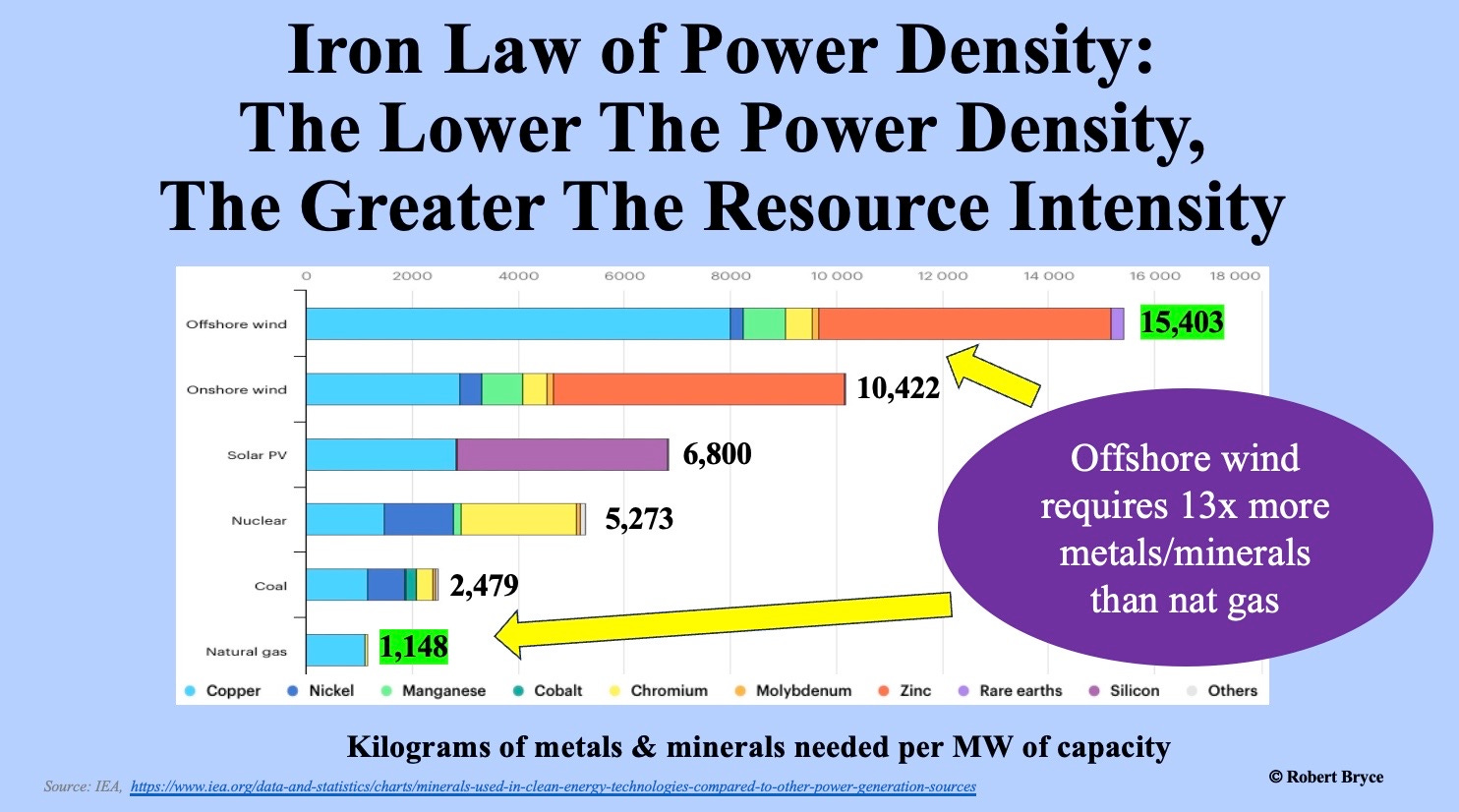 Iron Law of Power Density:
The Lower The Power Density,
The Greater The Resource Intensity

0 2000 4000 6000 8000 10 000 12 000 14 000 16 000 18 000

Offshore wind
15,403

Onshore wind
10,422

Solar PV
6,800

Nuclear
5,273

Coal
2,479

Natural gas
1,148

Offshore wind requires 13x more metals/minerals than nat gas

Copper Nickel Manganese Cobalt Chromium Molybdenum Zinc Rare earths Silicon Others

Kilograms of metals & minerals needed per MW of capacity

Source: IEA, https://www.iea.org/data-and-statistics/charts/minerals-used-in-clean-energy-technologies-compared-to-other-power-generation-sources

© Robert Bryce